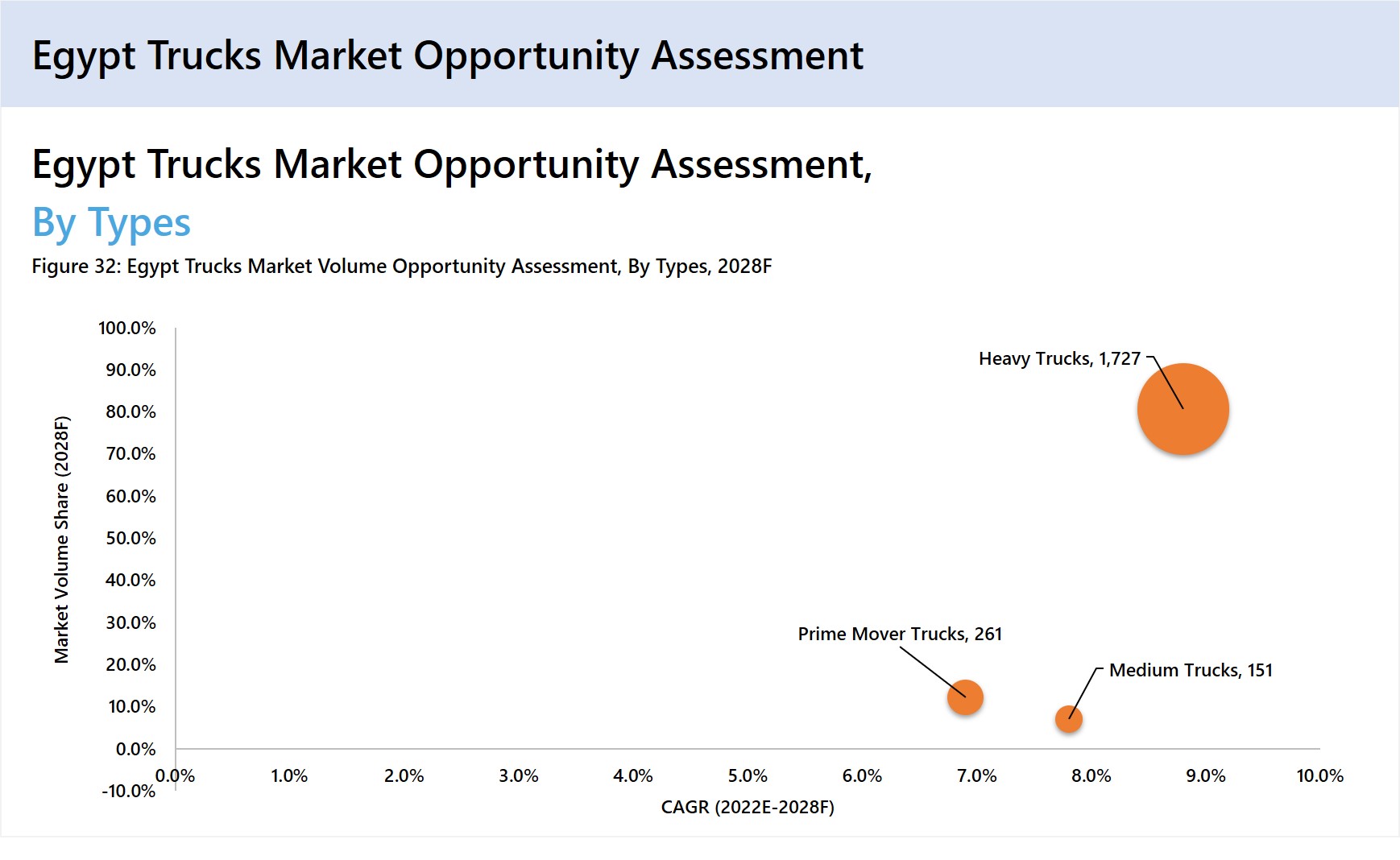 Egypt Trucks Market Opportunity Assessment

Egypt Trucks Market Opportunity Assessment, By Types

Figure 32: Egypt Trucks Market Volume Opportunity Assessment, By Types, 2028F

Market Volume Share (2028F)

100.0%
90.0%
80.0%
70.0%
60.0%
50.0%
40.0%
30.0%
20.0%
10.0%
0.0%
-10.0%

Heavy Trucks, 1,727

Prime Mover Trucks, 261

Medium Trucks, 151

0.0% 1.0% 2.0% 3.0% 4.0% 5.0% 6.0% 7.0% 8.0% 9.0% 10.0%

CAGR (2022E-2028F)